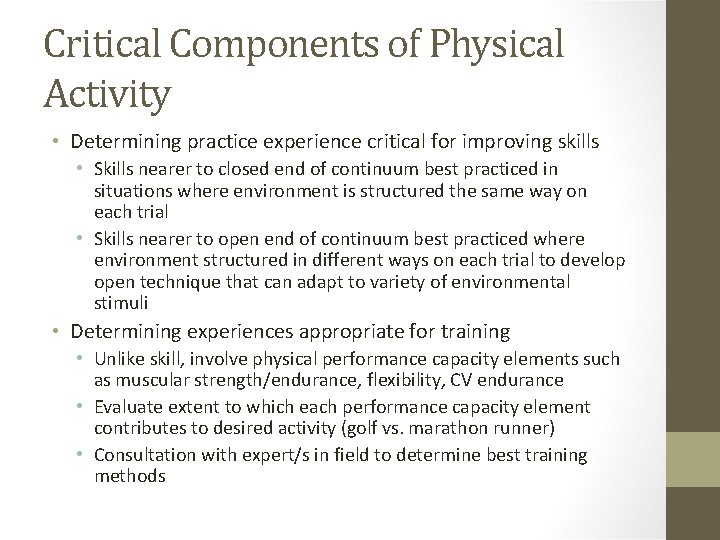 Critical Components of Physical Activity

• Determining practice experience critical for improving skills
  • Skills nearer to closed end of continuum best practiced in situations where environment is structured the same way on each trial
  • Skills nearer to open end of continuum best practiced where environment structured in different ways on each trial to develop open technique that can adapt to variety of environmental stimuli
• Determining experiences appropriate for training
  • Unlike skill, involve physical performance capacity elements such as muscular strength/endurance, flexibility, CV endurance
  • Evaluate extent to which each performance capacity element contributes to desired activity (golf vs. marathon runner)
  • Consultation with expert/s in field to determine best training methods